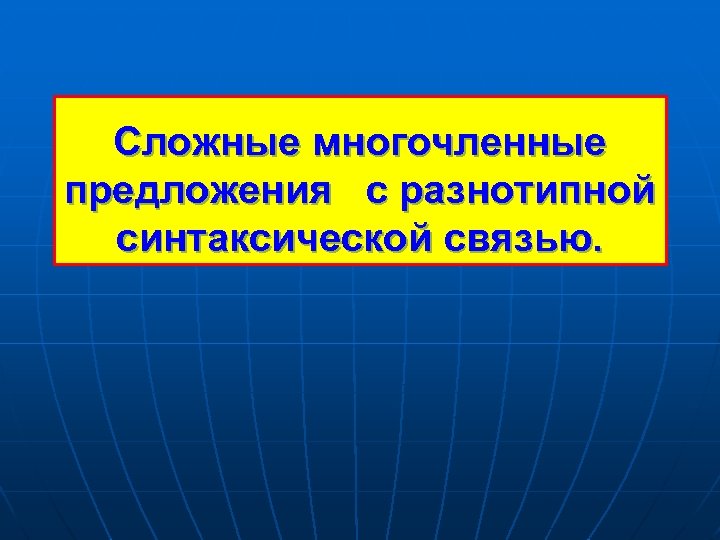 Сложные многочленные предложения с разнотипной синтаксической связью.